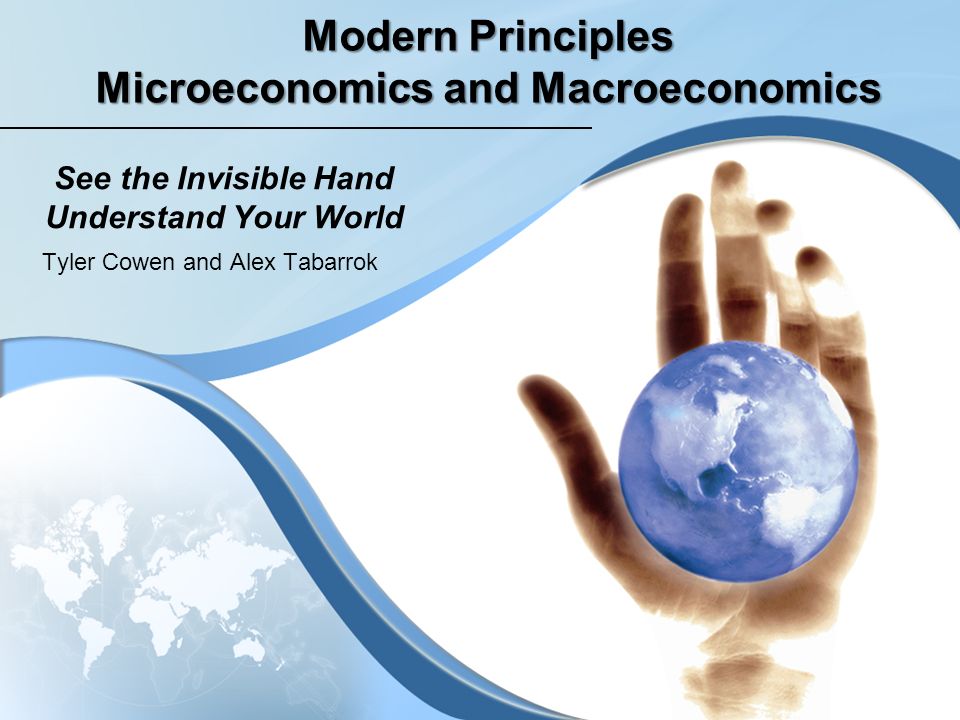 Modern Principles
Microeconomics and Macroeconomics

See the Invisible Hand
Understand Your World

Tyler Cowen and Alex Tabarrok